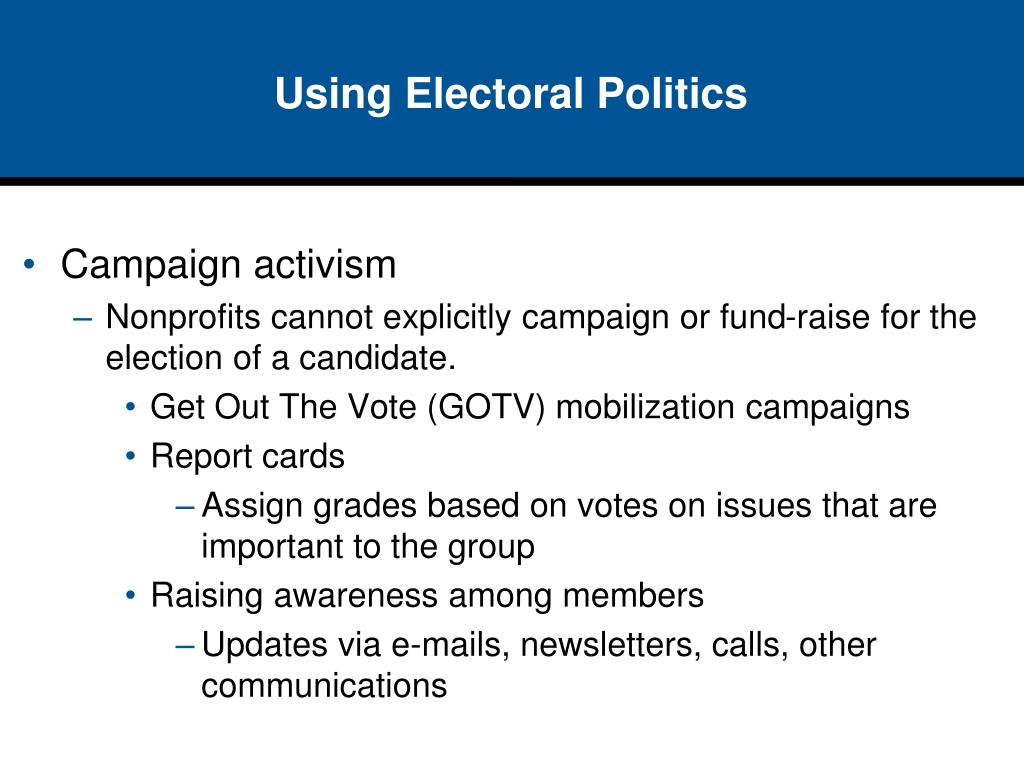 Using Electoral Politics

• Campaign activism
– Nonprofits cannot explicitly campaign or fund-raise for the election of a candidate.
• Get Out The Vote (GOTV) mobilization campaigns
• Report cards
– Assign grades based on votes on issues that are important to the group
• Raising awareness among members
– Updates via e-mails, newsletters, calls, other communications